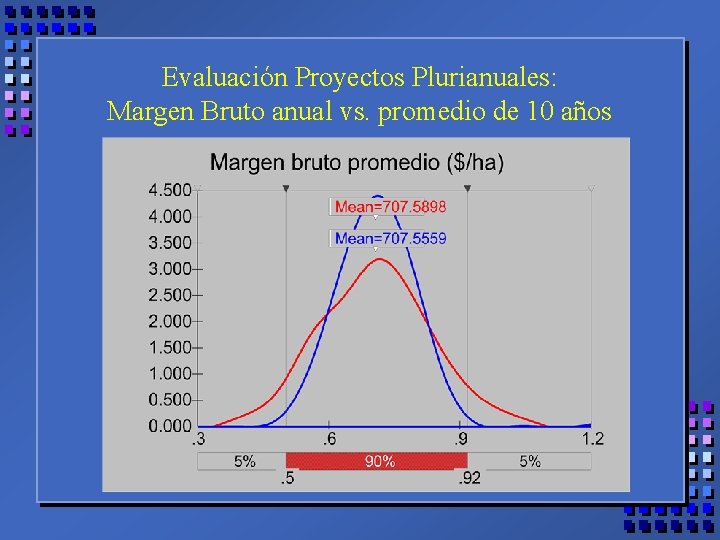 Evaluación Proyectos Plurianuales:
Margen Bruto anual vs. promedio de 10 años

Margen bruto promedio ($/ha)

4.500
4.000
3.500
3.000
2.500
2.000
1.500
1.000
0.500
0.000

Mean=707.5898
Mean=707.5559

.3
.6
.9
1.2

5%
90%
5%
.5
.92